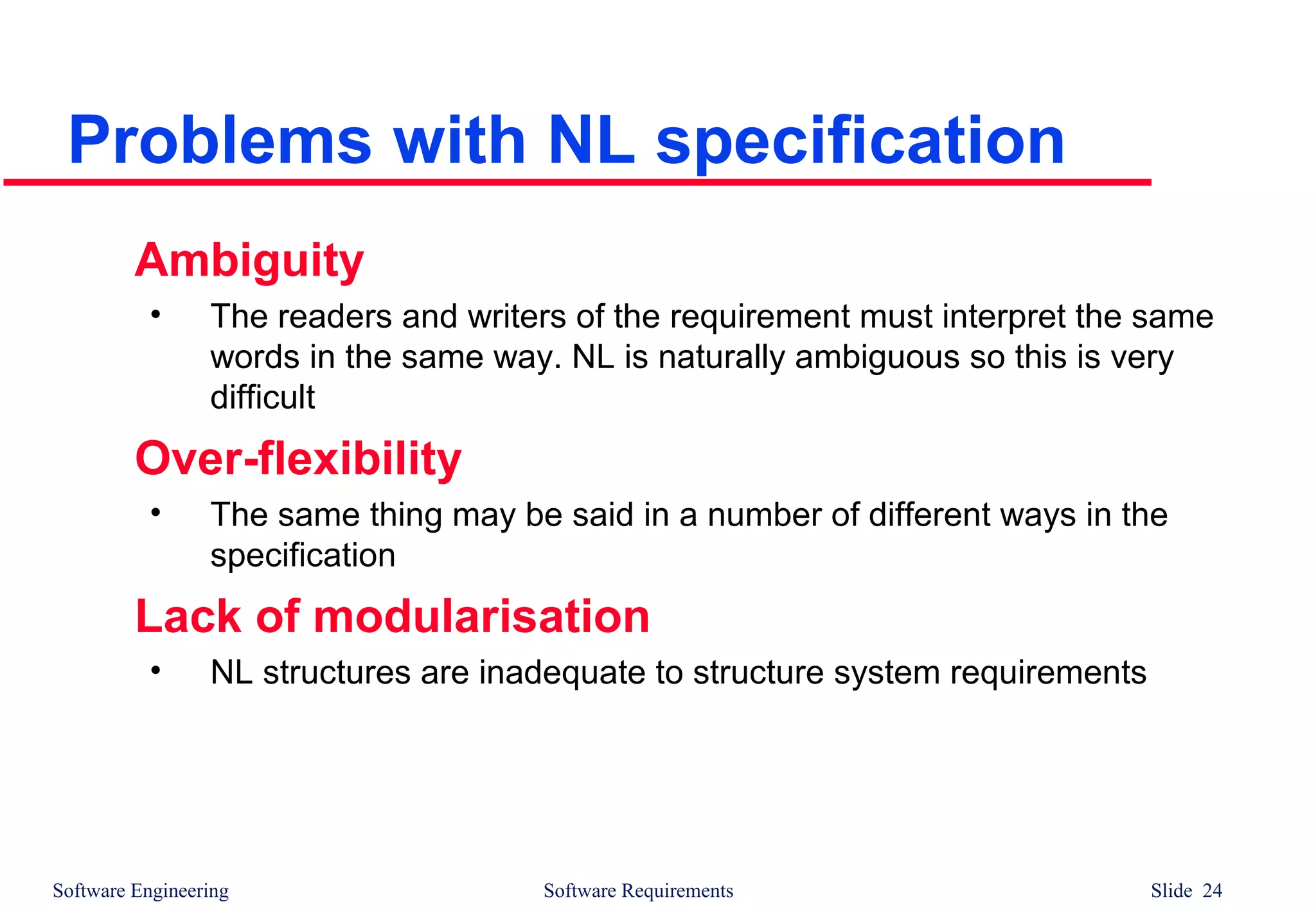 Problems with NL specification

Ambiguity

• The readers and writers of the requirement must interpret the same words in the same way. NL is naturally ambiguous so this is very difficult

Over-flexibility

• The same thing may be said in a number of different ways in the specification

Lack of modularisation

• NL structures are inadequate to structure system requirements

Software Engineering Software Requirements Slide 24